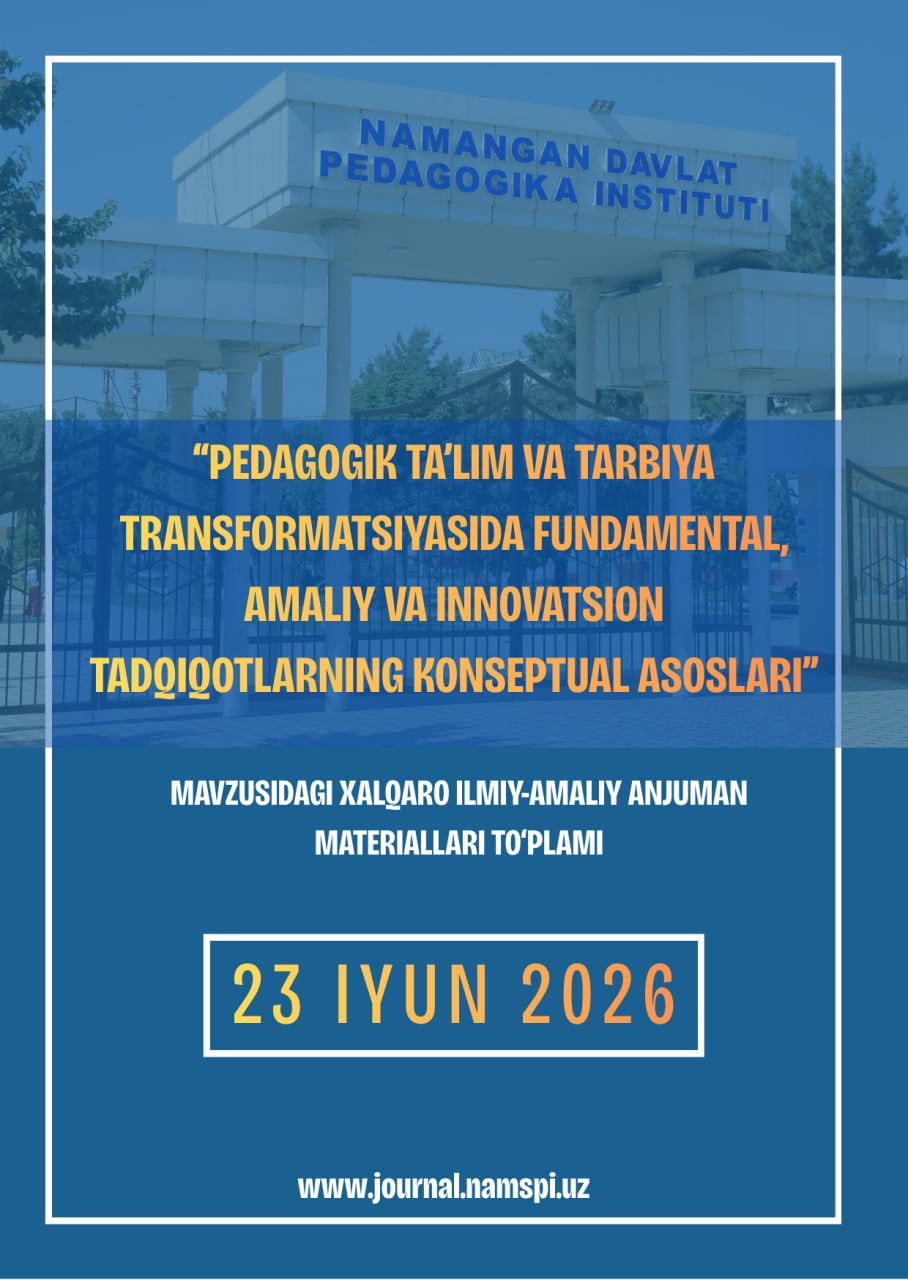 NAMANGAN DAVLAT PEDAGOGIKA INSTITUTI

“PEDAGOGIK TA’LIM VA TARBIYA TRANSFORMATSIYASIDA FUNDAMENTAL, AMALIY VA INNOVATSION TADQIQOTLARNING KONSEPTUAL ASOSLARI”

MAVZUSIDAGI XALQARO ILMIY-AMALIY ANJUMAN MATERIALLARI TO‘PLAMI

23 IYUN 2026

www.journal.namspi.uz